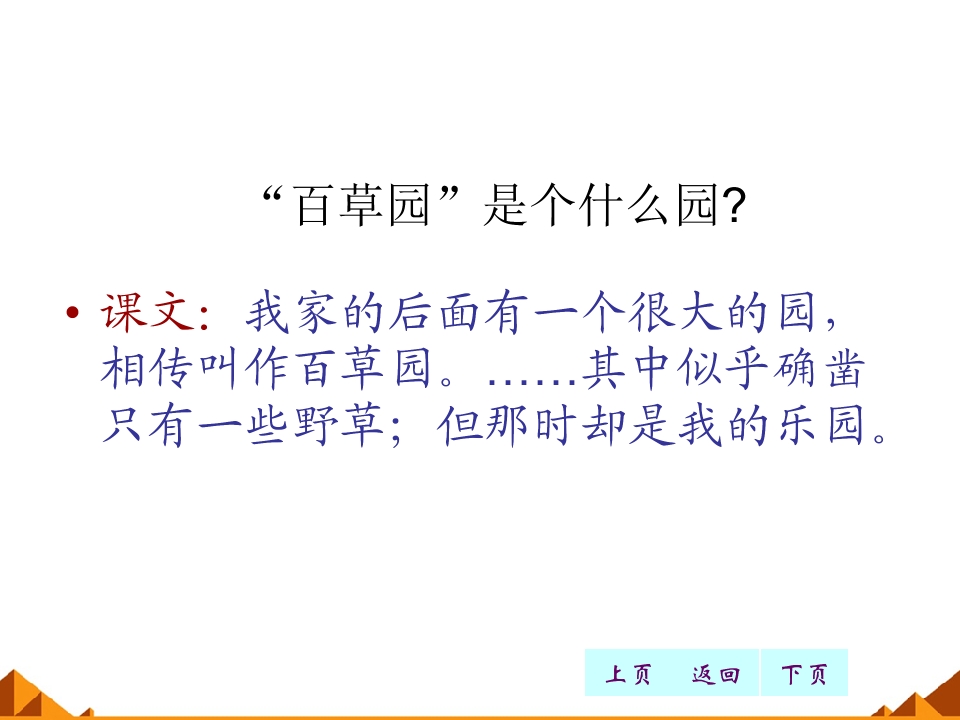 “百草园”是个什么园?

• 课文：我家的后面有一个很大的园，相传叫作百草园。……其中似乎确凿只有一些野草；但那时却是我的乐园。

上页 返回 下页